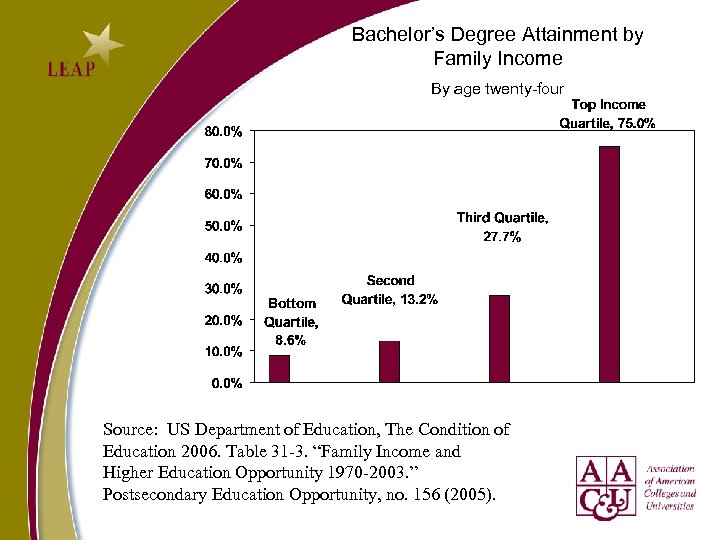 LEAP

Bachelor's Degree Attainment by Family Income

By age twenty-four

80.0%
70.0%
60.0%
50.0%
40.0%
30.0%
20.0%
10.0%
0.0%

Bottom Quartile, 8.6%

Second Quartile, 13.2%

Third Quartile, 27.7%

Top Income Quartile, 75.0%

Source: US Department of Education, The Condition of Education 2006. Table 31-3. "Family Income and Higher Education Opportunity 1970-2003." Postsecondary Education Opportunity, no. 156 (2005).

AAC&U Association of American Colleges and Universities